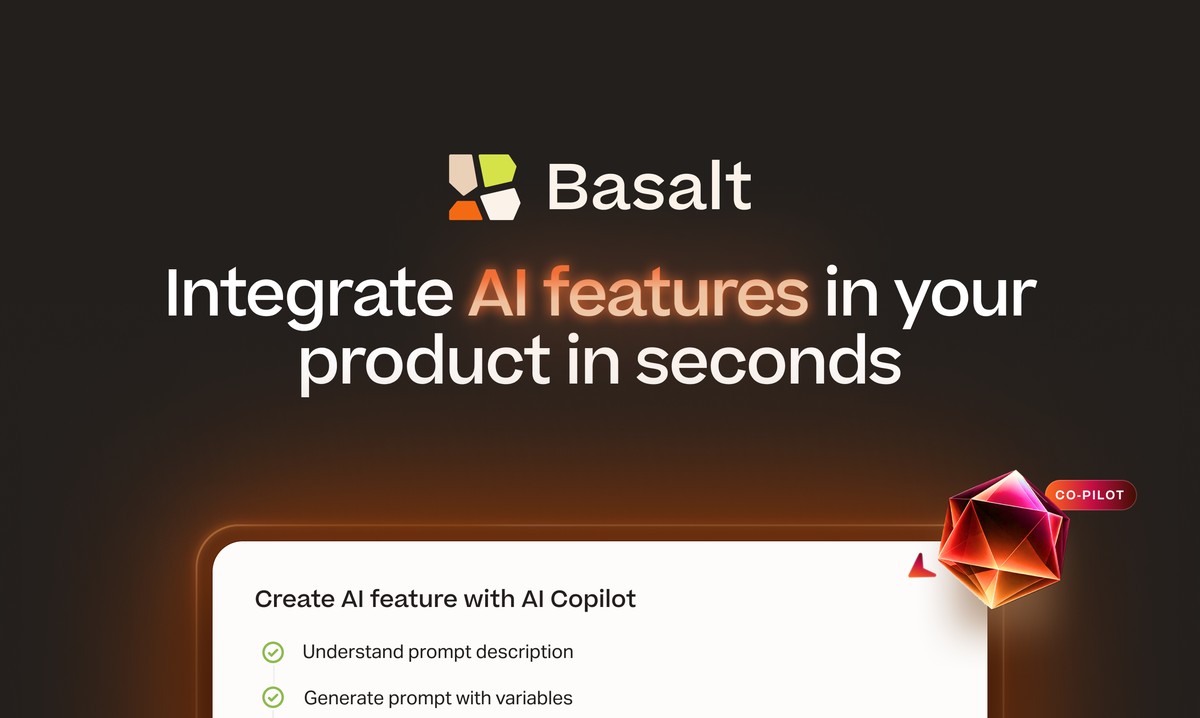 Basalt

Integrate AI features in your product in seconds

CO-PILOT

Create AI feature with AI Copilot

Understand prompt description

Generate prompt with variables